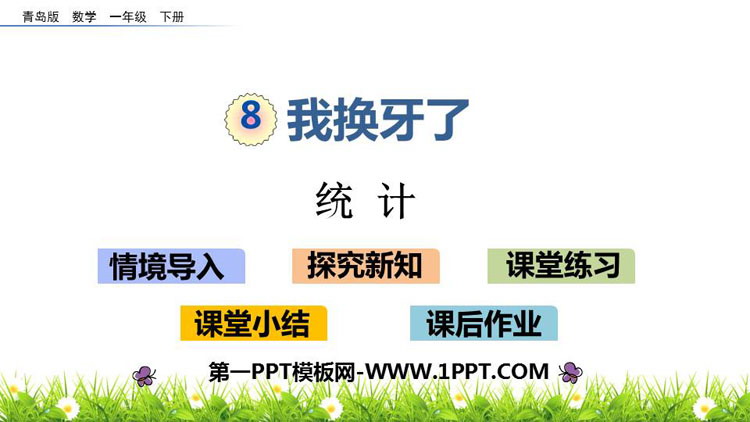 青岛版 数学 一年级 下册

8 我换牙了

统 计

情境导入 探究新知 课堂练习

课堂小结 课后作业

第一PPT模板网-WWW.1PPT.COM